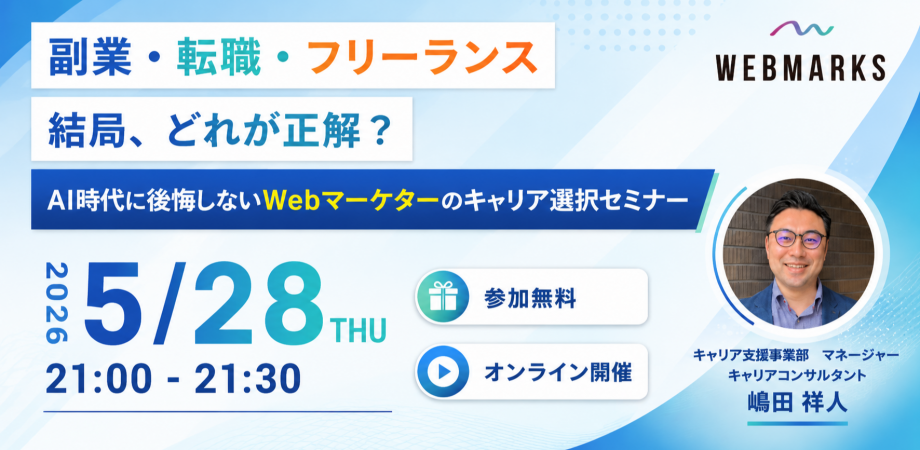 副業・転職・フリーランス

結局、どれが正解？

AI時代に後悔しないWebマーケターのキャリア選択セミナー

WEBMARKS

2026 5/28 THU

21:00 - 21:30

参加無料

オンライン開催

キャリア支援事業部　マネージャー
キャリアコンサルタント
嶋田 祥人